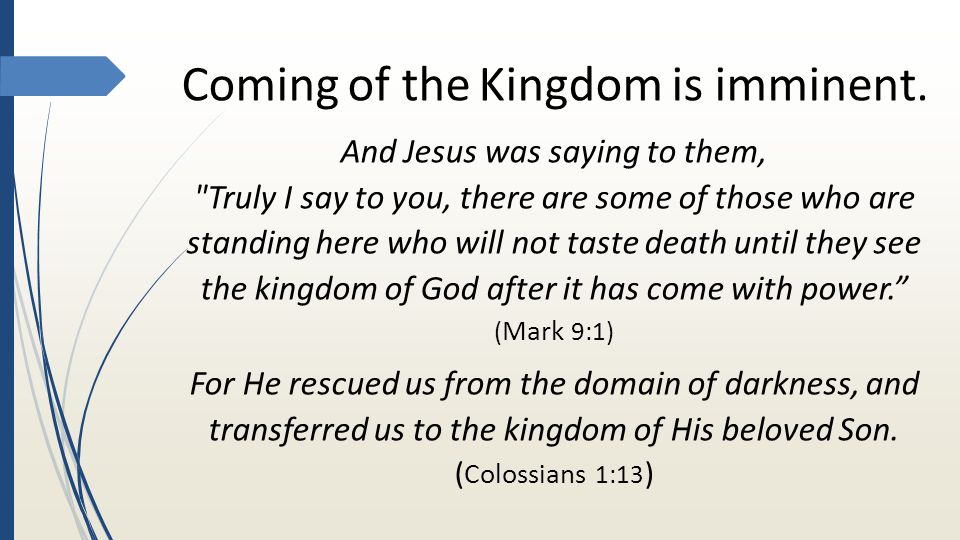 Coming of the Kingdom is imminent.

And Jesus was saying to them, "Truly I say to you, there are some of those who are standing here who will not taste death until they see the kingdom of God after it has come with power.”

(Mark 9:1)

For He rescued us from the domain of darkness, and transferred us to the kingdom of His beloved Son.

(Colossians 1:13)